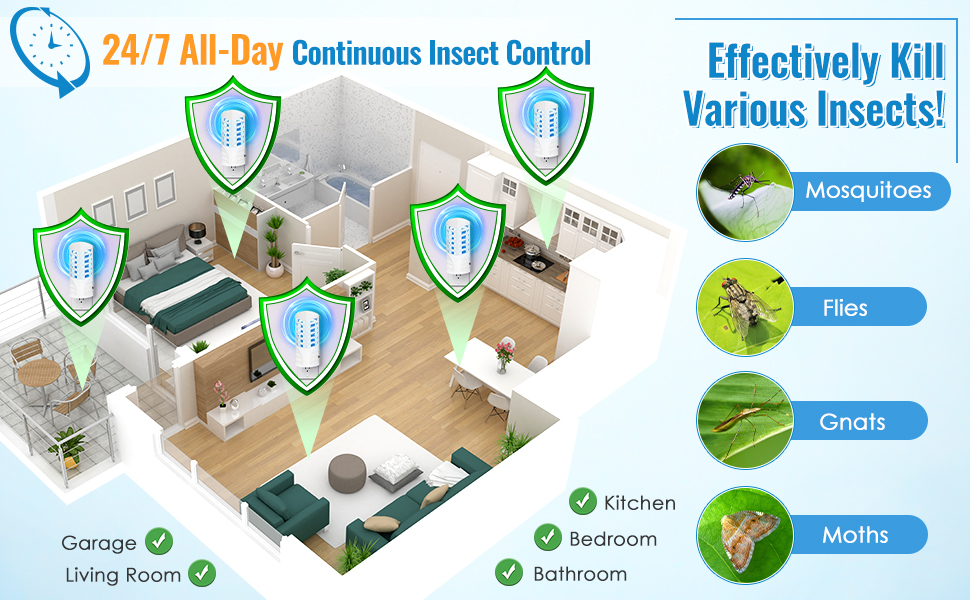 24/7 All-Day Continuous Insect Control

Effectively Kill Various Insects!

Mosquitoes

Flies

Gnats

Moths

Garage

Living Room

Kitchen

Bedroom

Bathroom